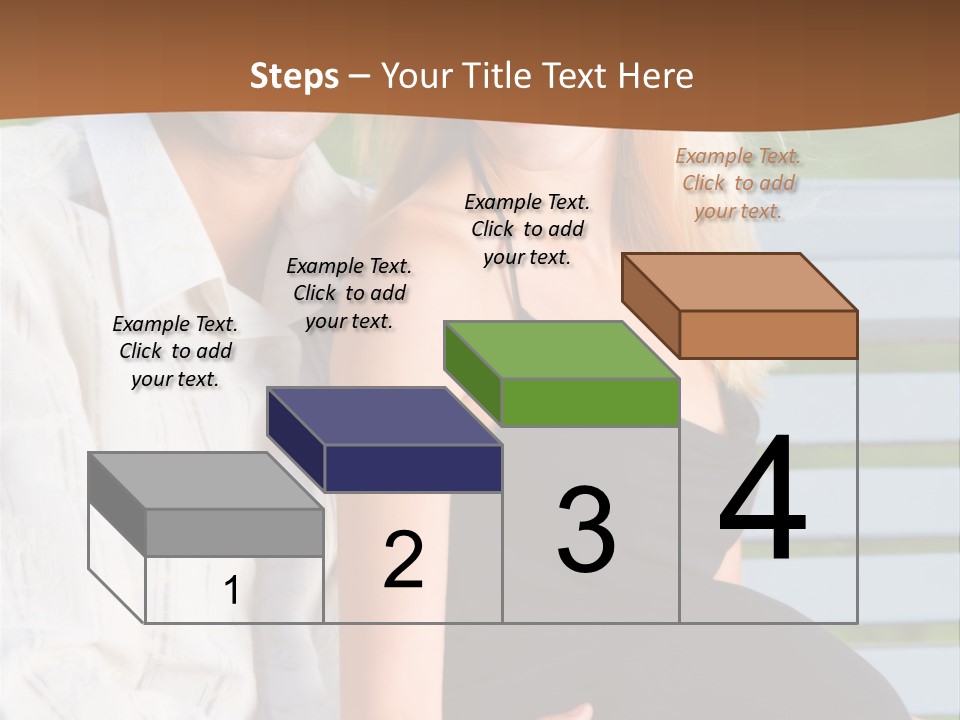 Steps – Your Title Text Here

Example Text. Click to add your text.

Example Text. Click to add your text.

Example Text. Click to add your text.

Example Text. Click to add your text.

1

2

3

4